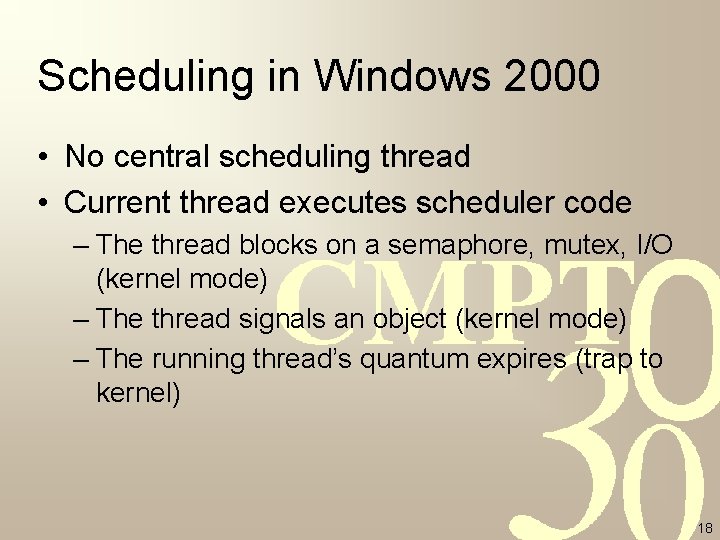 Scheduling in Windows 2000

• No central scheduling thread
• Current thread executes scheduler code
– The thread blocks on a semaphore, mutex, I/O (kernel mode)
– The thread signals an object (kernel mode)
– The running thread's quantum expires (trap to kernel)

CMPT
300

18